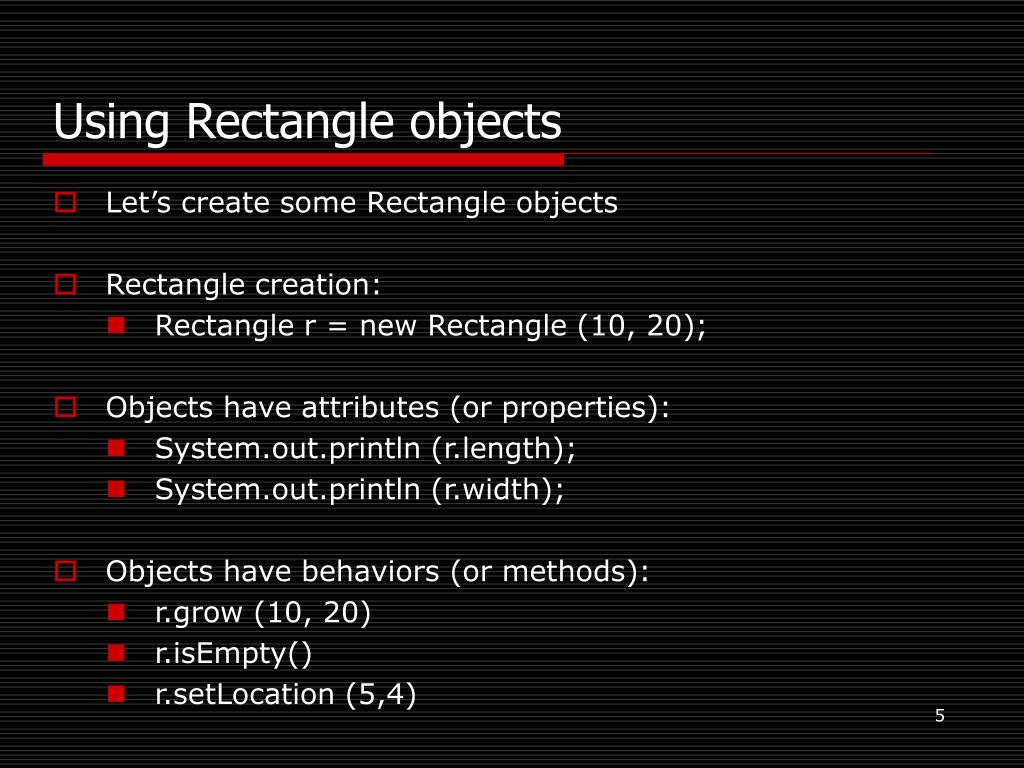 Using Rectangle objects

Let’s create some Rectangle objects

Rectangle creation:
Rectangle r = new Rectangle (10, 20);

Objects have attributes (or properties):
System.out.println (r.length);
System.out.println (r.width);

Objects have behaviors (or methods):
r.grow (10, 20)
r.isEmpty()
r.setLocation (5,4)

5